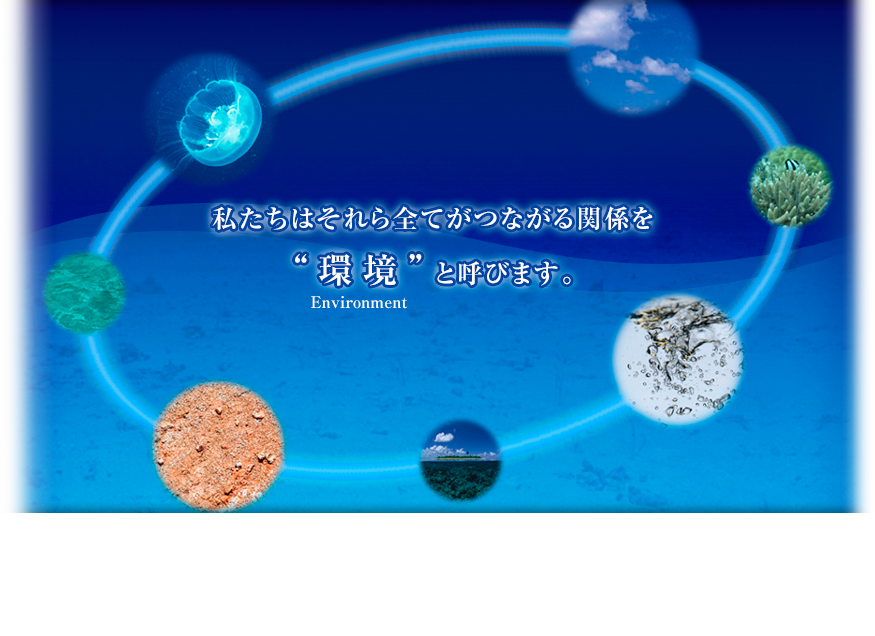 私たちはそれら全てがつながる関係を

“環境”と呼びます。
Environment